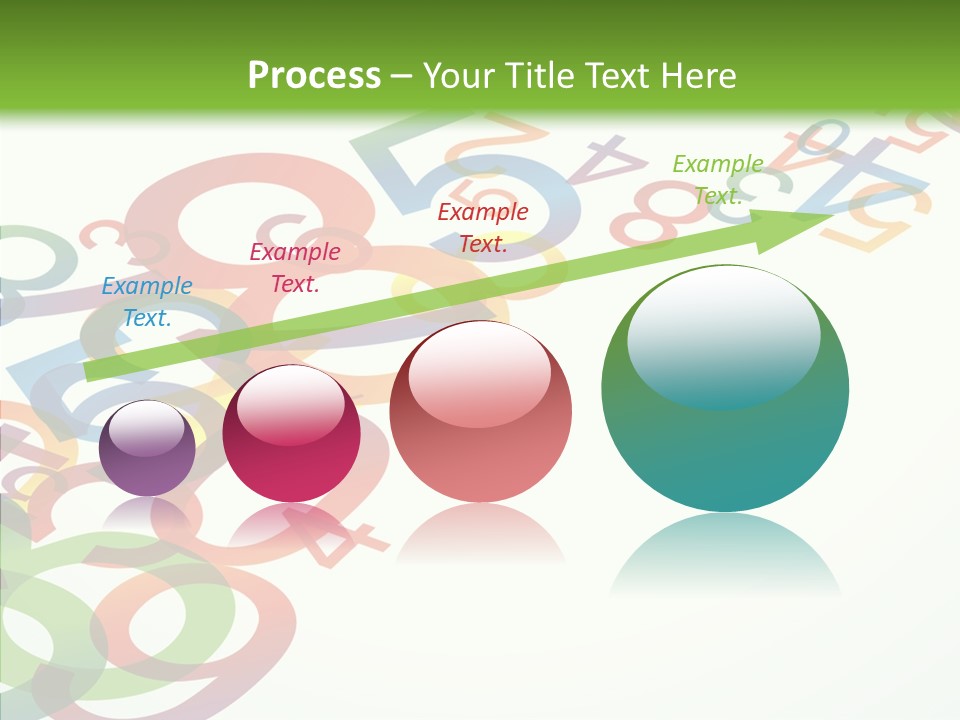 Process – Your Title Text Here

Example Text.

Example Text.

Example Text.

Example Text.